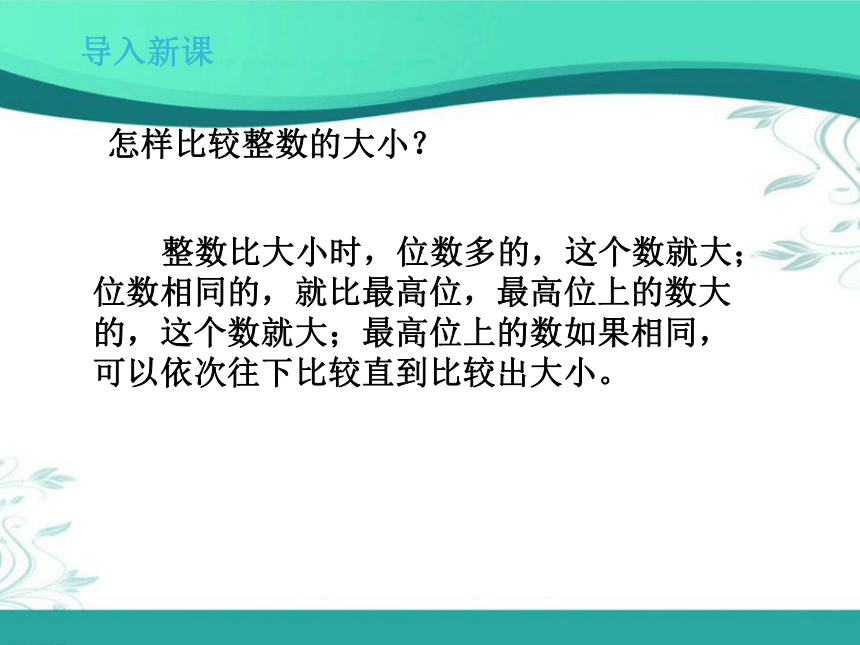 导入新课

怎样比较整数的大小？

整数比大小时，位数多的，这个数就大；位数相同的，就比最高位，最高位上的数大的，这个数就大；最高位上的数如果相同，可以依次往下比较直到比较出大小。